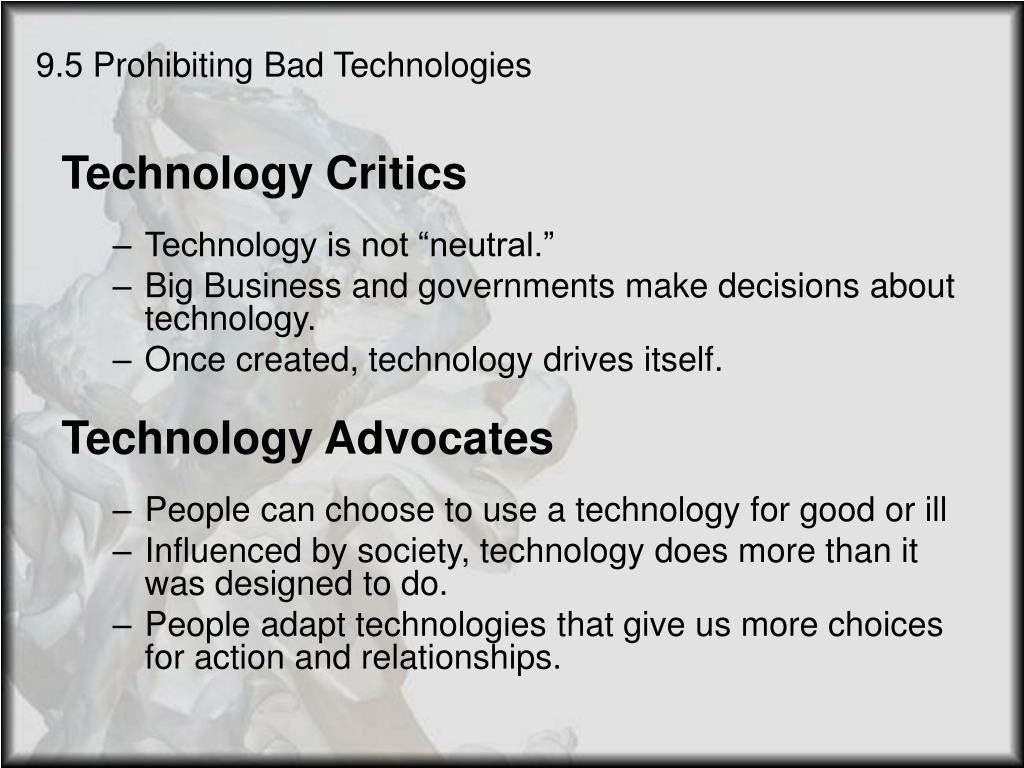 9.5 Prohibiting Bad Technologies

Technology Critics

– Technology is not “neutral.”
– Big Business and governments make decisions about technology.
– Once created, technology drives itself.

Technology Advocates

– People can choose to use a technology for good or ill
– Influenced by society, technology does more than it was designed to do.
– People adapt technologies that give us more choices for action and relationships.